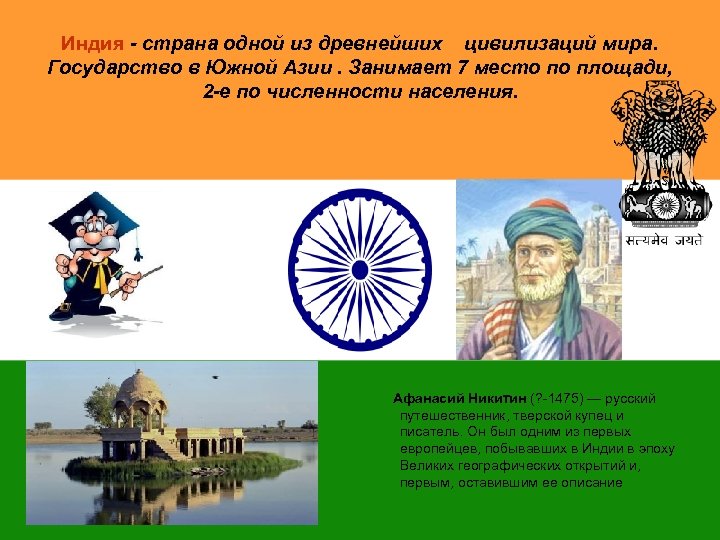 Индия - страна одной из древнейших цивилизаций мира. Государство в Южной Азии . Занимает 7 место по площади, 2-е по численности населения.

सत्यमेव जयते

Афанасий Никитин (?-1475) — русский путешественник, тверской купец и писатель. Он был одним из первых европейцев, побывавших в Индии в эпоху Великих географических открытий и, первым, оставившим ее описание